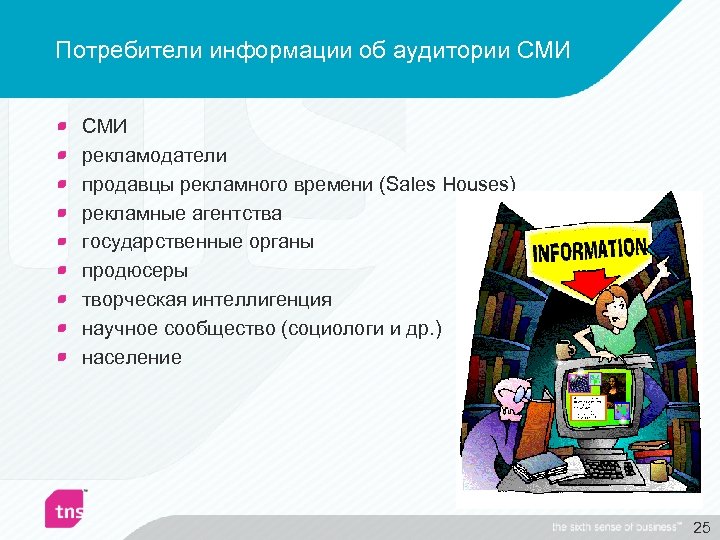 Потребители информации об аудитории СМИ

- СМИ
- рекламодатели
- продавцы рекламного времени (Sales Houses)
- рекламные агентства
- государственные органы
- продюсеры
- творческая интеллигенция
- научное сообщество (социологи и др.)
- население

INFORMATION

tns

the sixth sense of business™ 25